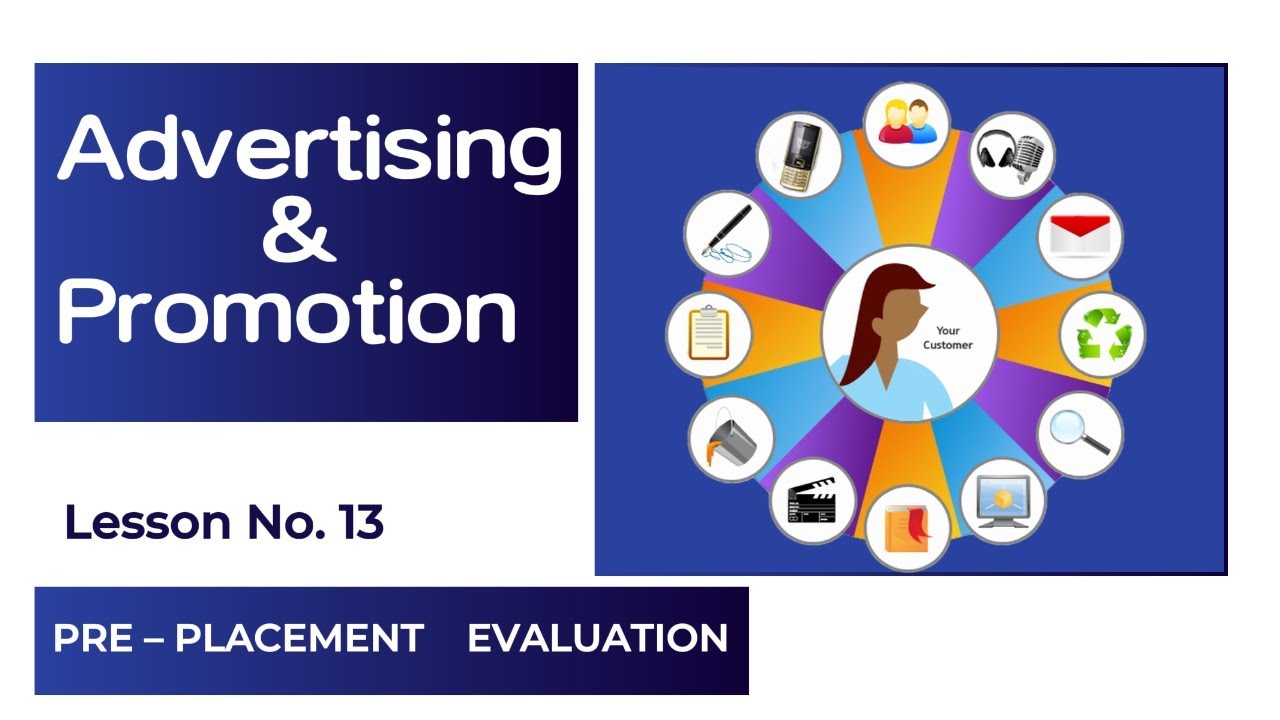 Advertising & Promotion

Your Customer

Lesson No. 13

PRE – PLACEMENT EVALUATION